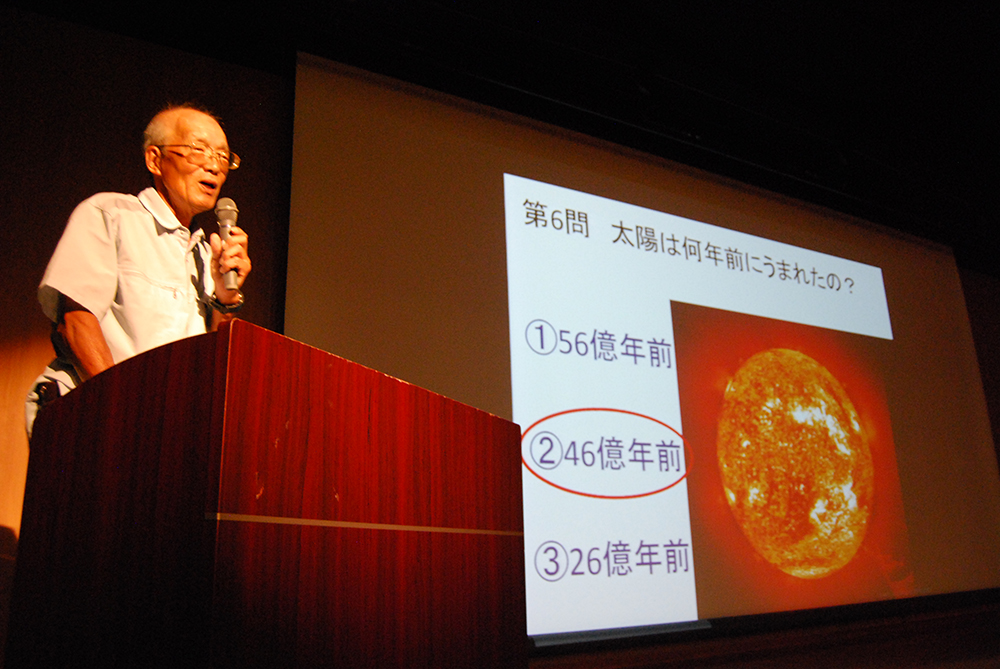 第6問　太陽は何年前にうまれたの？

①56億年前

②46億年前

③26億年前